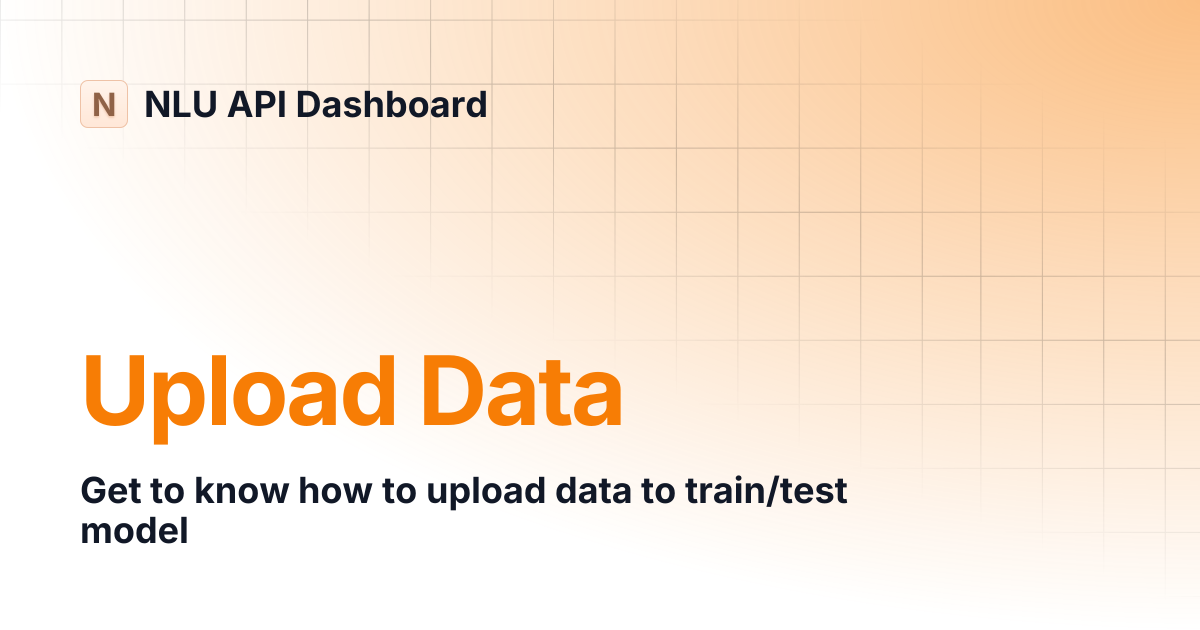 N NLU API Dashboard

Upload Data

Get to know how to upload data to train/test model